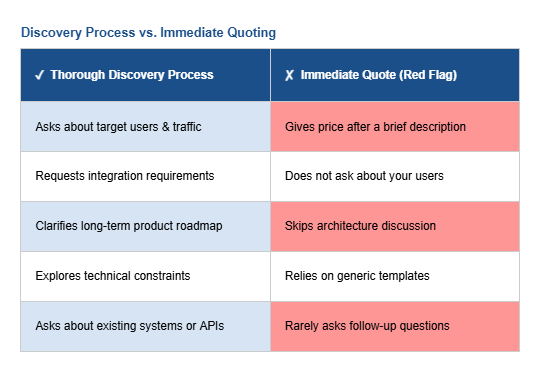 Discovery Process vs. Immediate Quoting

| ✓ Thorough Discovery Process | ✗ Immediate Quote (Red Flag) |
|---|---|
| Asks about target users & traffic | Gives price after a brief description |
| Requests integration requirements | Does not ask about your users |
| Clarifies long-term product roadmap | Skips architecture discussion |
| Explores technical constraints | Relies on generic templates |
| Asks about existing systems or APIs | Rarely asks follow-up questions |